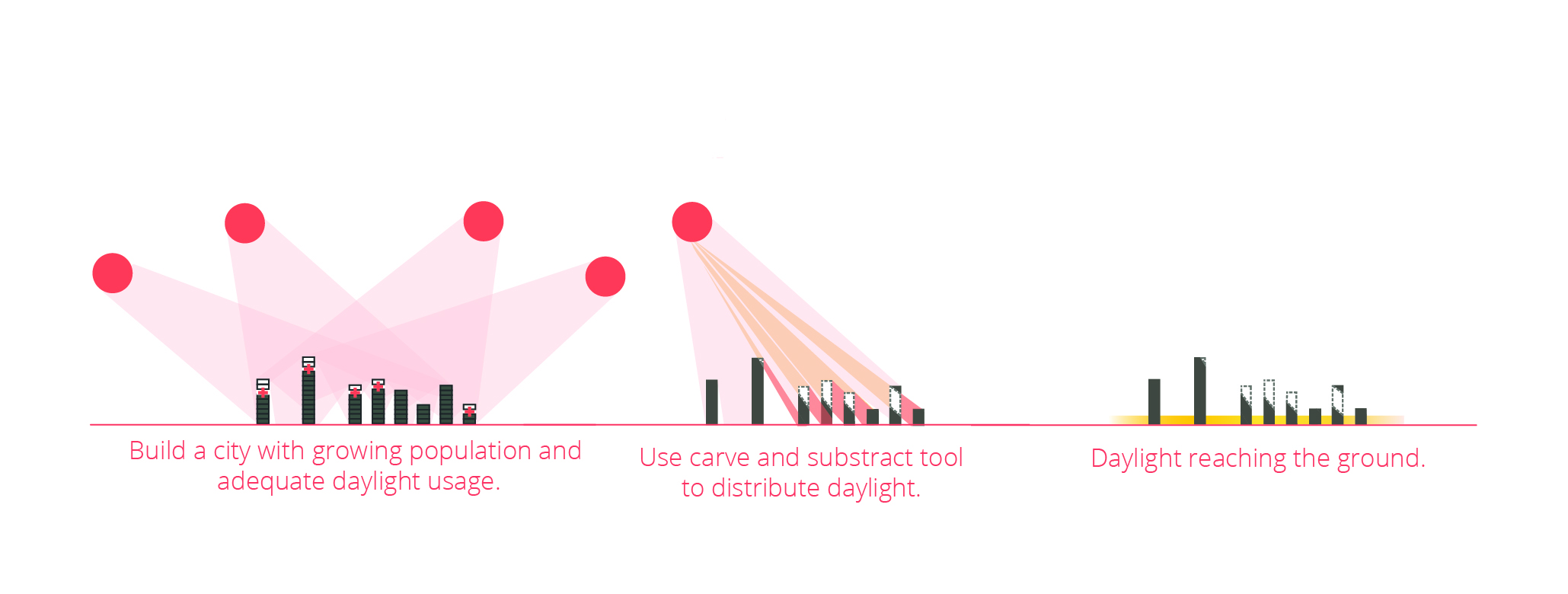 Build a city with growing population and adequate daylight usage.

Use carve and substract tool to distribute daylight.

Daylight reaching the ground.